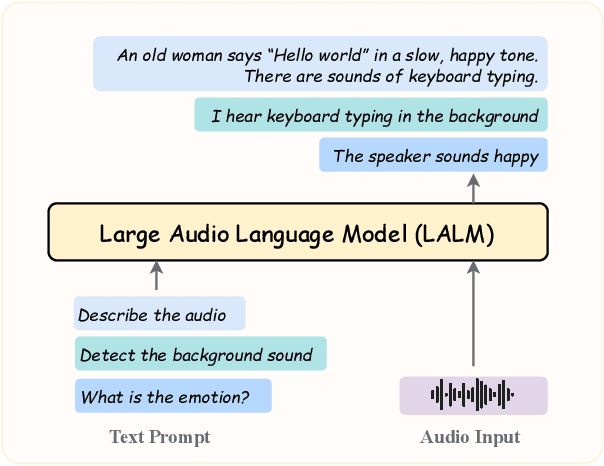 An old woman says “Hello world” in a slow, happy tone. There are sounds of keyboard typing.

I hear keyboard typing in the background

The speaker sounds happy

Large Audio Language Model (LALM)

Describe the audio

Detect the background sound

What is the emotion?

Text Prompt

Audio Input